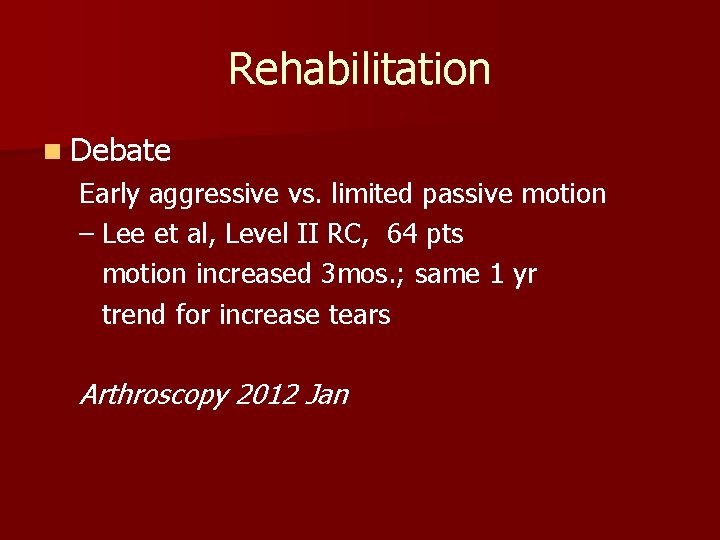 Rehabilitation

Debate

Early aggressive vs. limited passive motion

– Lee et al, Level II RC, 64 pts
motion increased 3mos.; same 1 yr
trend for increase tears

Arthroscopy 2012 Jan